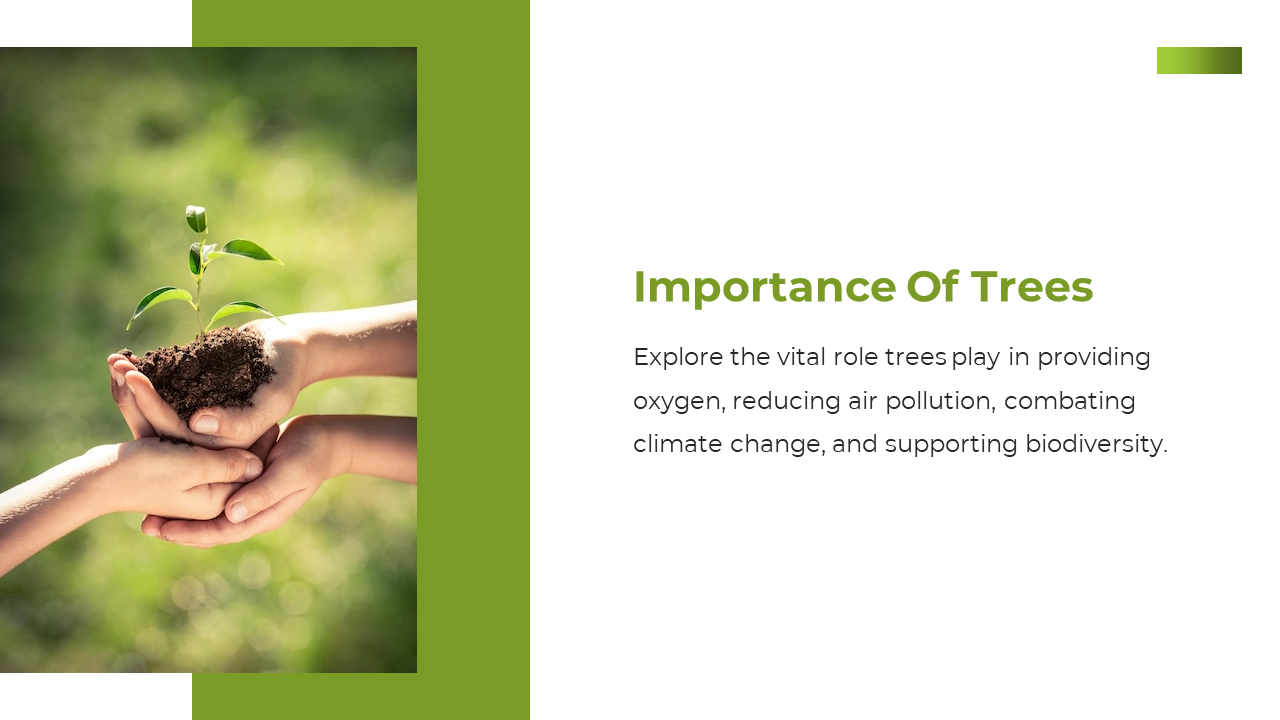 Importance Of Trees

Explore the vital role trees play in providing oxygen, reducing air pollution, combating climate change, and supporting biodiversity.